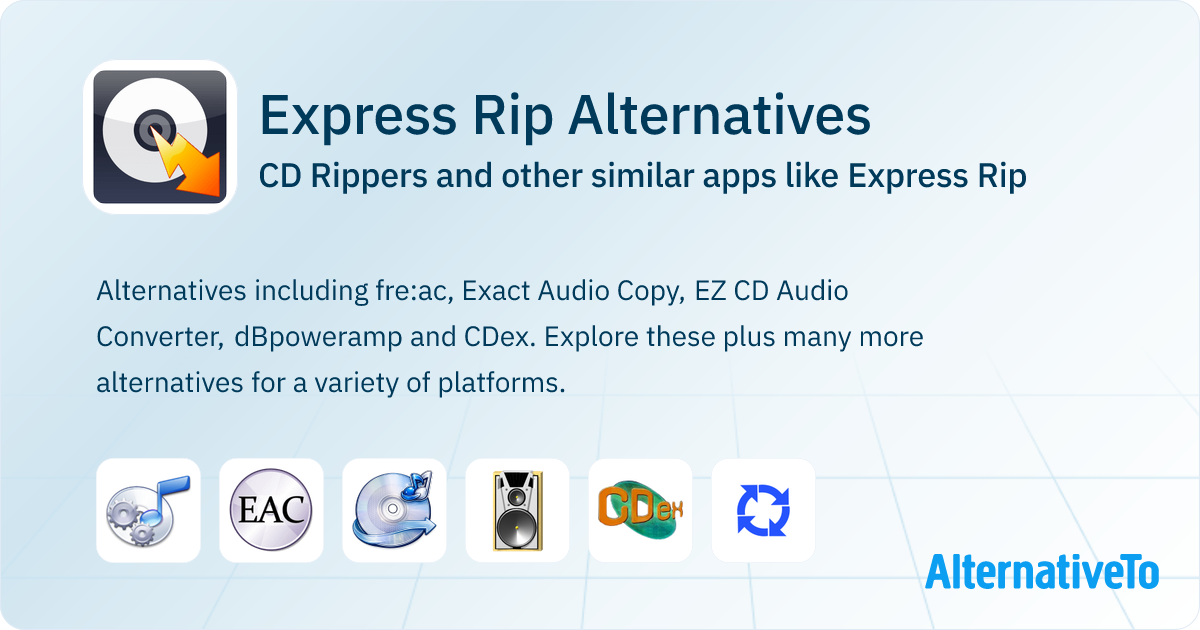 Express Rip Alternatives
CD Rippers and other similar apps like Express Rip

Alternatives including fre:ac, Exact Audio Copy, EZ CD Audio Converter, dBpoweramp and CDex. Explore these plus many more alternatives for a variety of platforms.

EAC

CDex

AlternativeTo